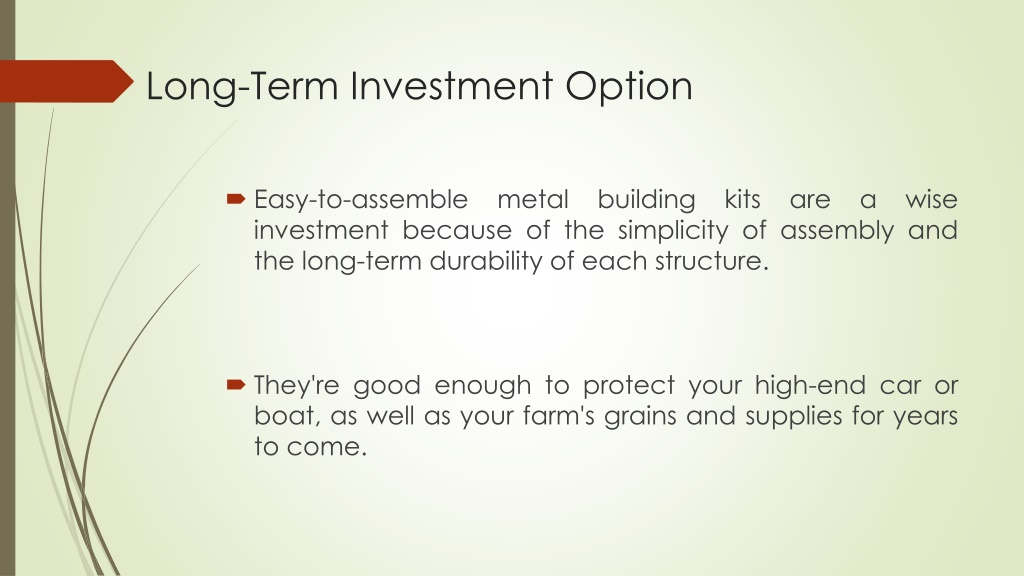 Long-Term Investment Option

Easy-to-assemble metal building kits are a wise investment because of the simplicity of assembly and the long-term durability of each structure.

They're good enough to protect your high-end car or boat, as well as your farm's grains and supplies for years to come.